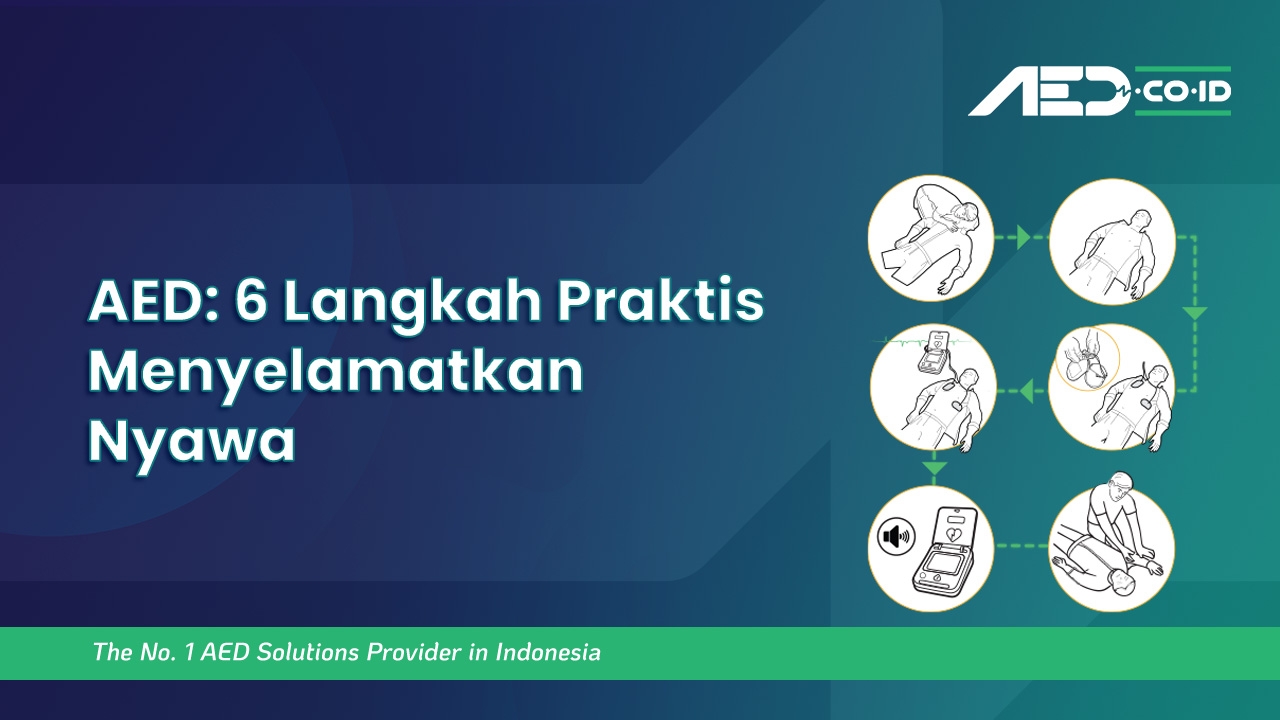 AED·CO·ID

AED: 6 Langkah Praktis Menyelamatkan Nyawa

The No. 1 AED Solutions Provider in Indonesia